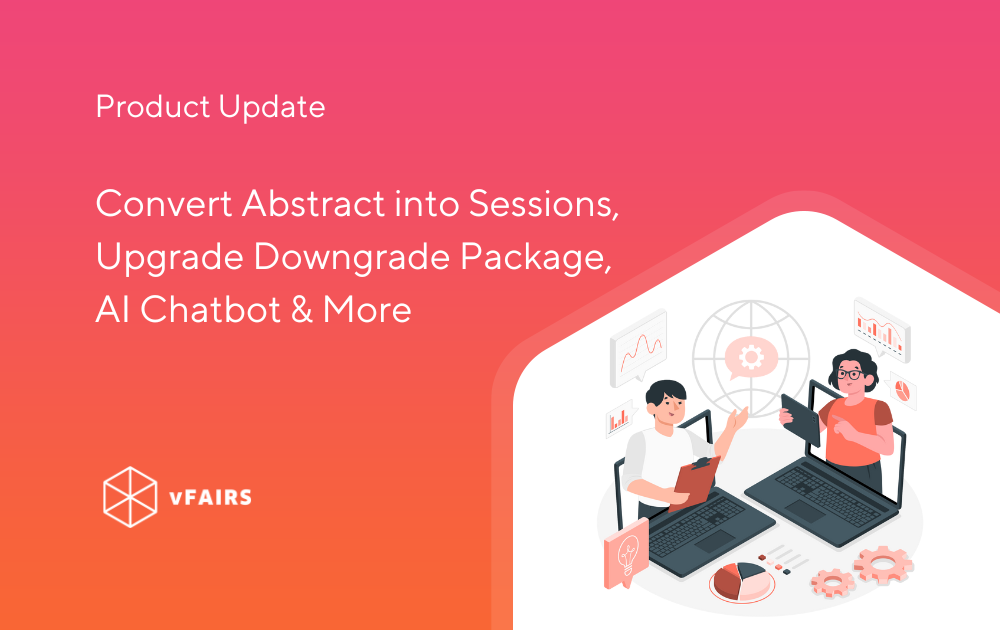 Product Update

Convert Abstract into Sessions, Upgrade Downgrade Package, AI Chatbot & More

vFAIRS